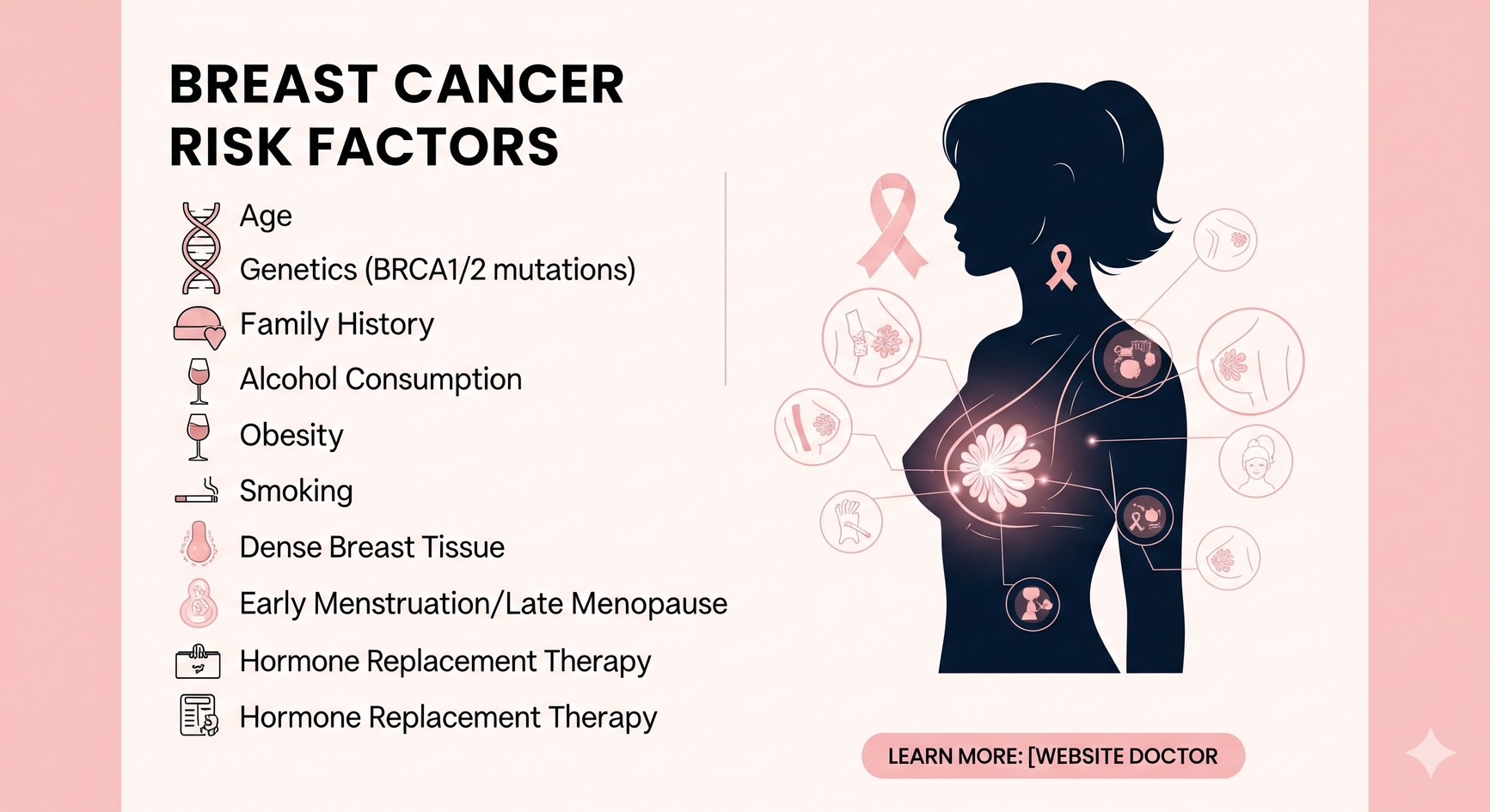 BREAST CANCER RISK FACTORS

Age
Genetics (BRCA1/2 mutations)
Family History
Alcohol Consumption
Obesity
Smoking
Dense Breast Tissue
Early Menstruation/Late Menopause
Hormone Replacement Therapy
Hormone Replacement Therapy

LEARN MORE: [WEBSITE DOCTOR